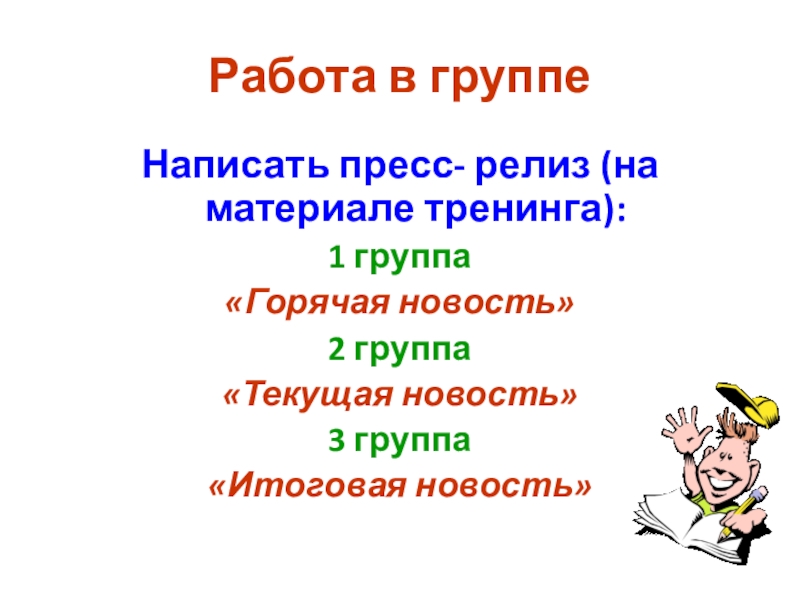 Работа в группе

Написать пресс- релиз (на материале тренинга):

1 группа

«Горячая новость»

2 группа

«Текущая новость»

3 группа

«Итоговая новость»